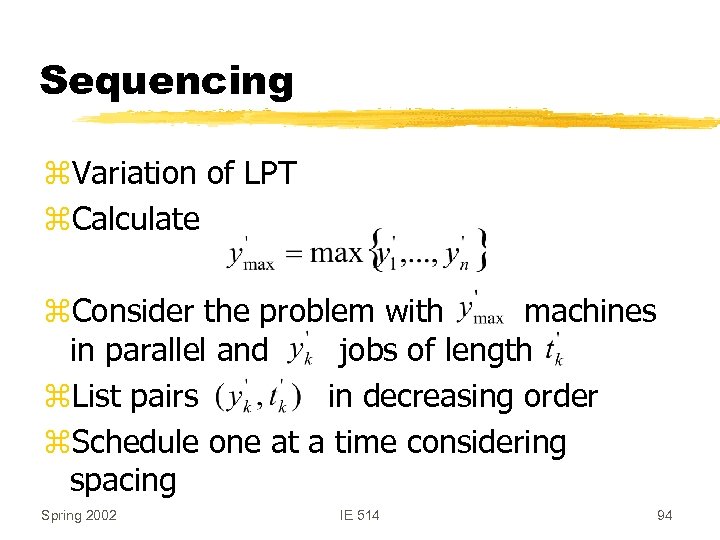 Sequencing

⌘Variation of LPT

⌘Calculate

$y'_{\max} = \max\{y'_1, ..., y'_n\}$

⌘Consider the problem with $y'_{\max}$ machines in parallel and $y'_k$ jobs of length $t'_k$

⌘List pairs $(y'_k, t'_k)$ in decreasing order

⌘Schedule one at a time considering spacing

Spring 2002 IE 514 94